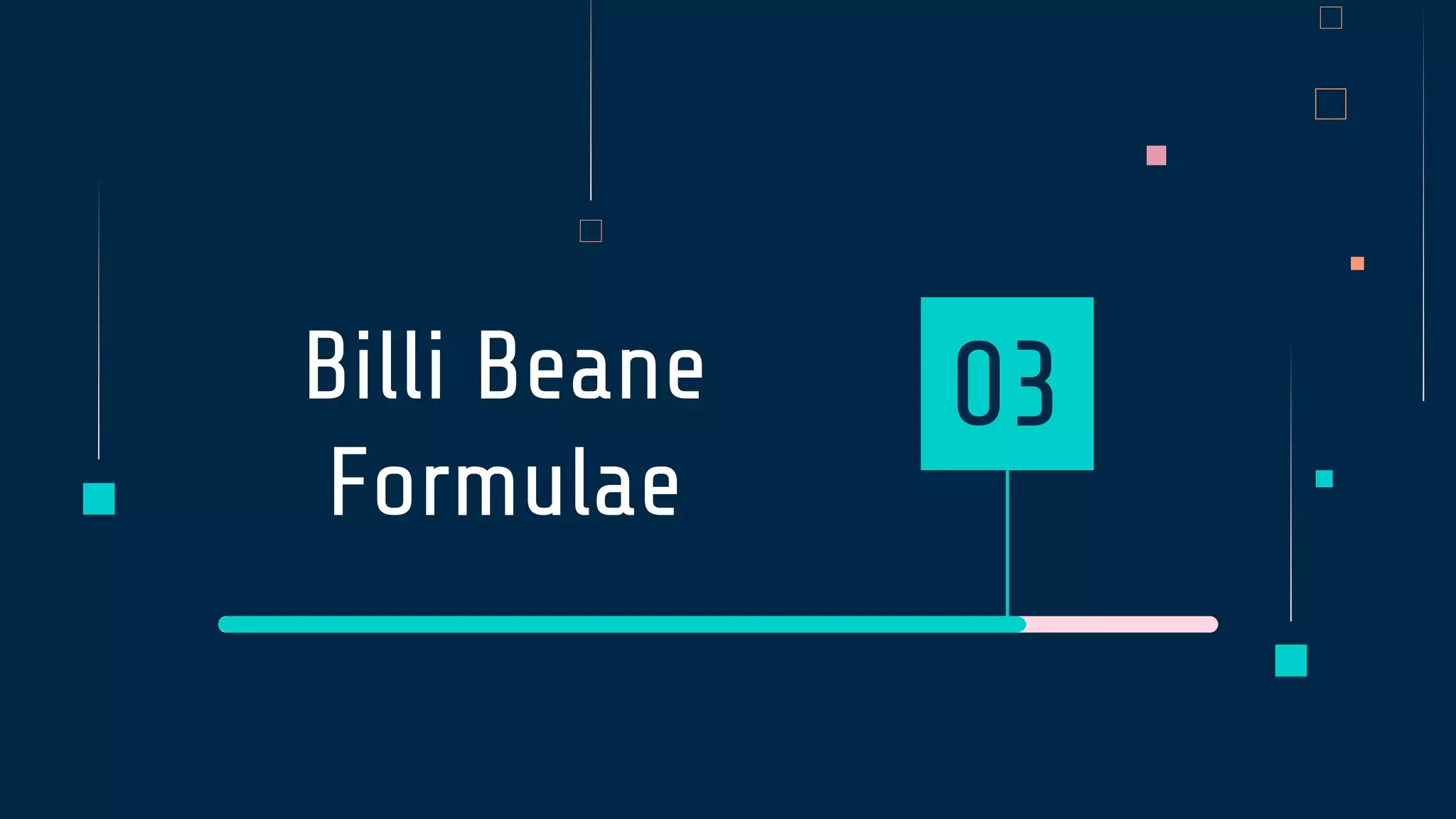 Billi Beane Formulae

03